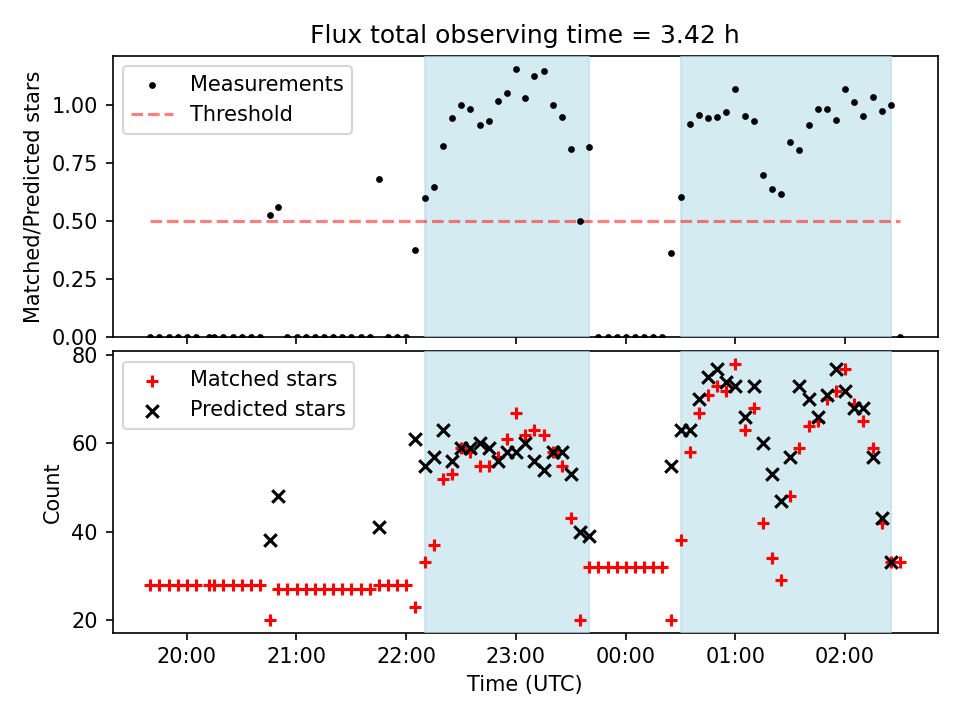 Flux total observing time = 3.42 h

Measurements
Threshold

Matched/Predicted stars

1.00
0.75
0.50
0.25
0.00

Matched stars
Predicted stars

Count

80
60
40
20

20:00
21:00
22:00
23:00
00:00
01:00
02:00

Time (UTC)